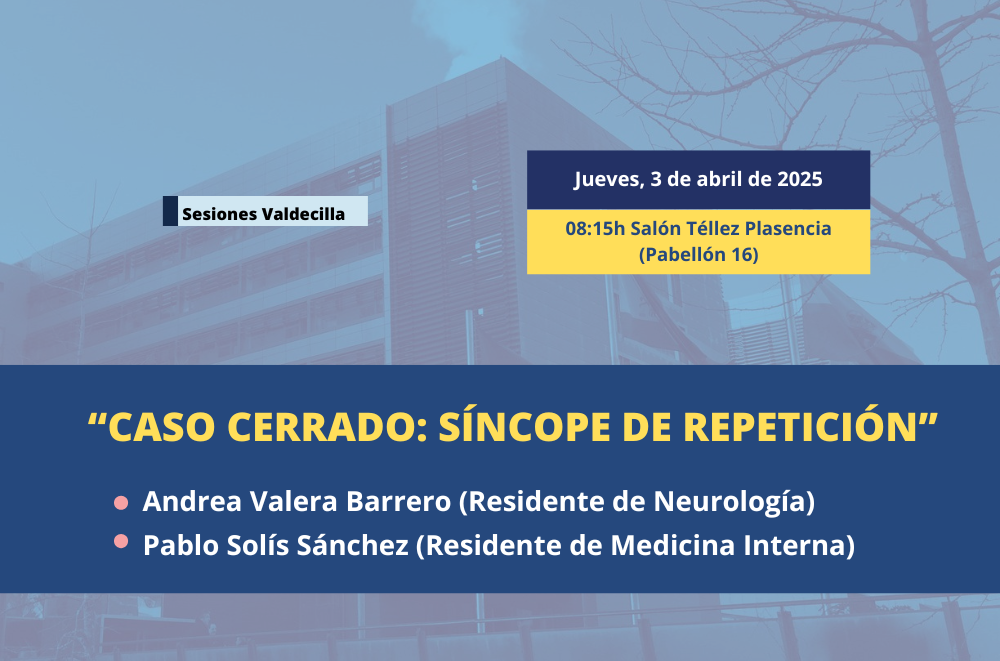 Sesiones Valdecilla

Jueves, 3 de abril de 2025

08:15h Salón Téllez Plasencia (Pabellón 16)

“CASO CERRADO: SÍNCOPE DE REPETICIÓN”

Andrea Valera Barrero (Residente de Neurología)

Pablo Solís Sánchez (Residente de Medicina Interna)